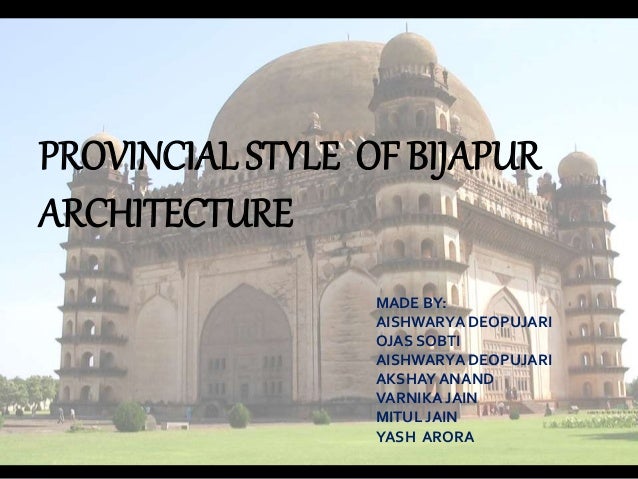 PROVINCIAL STYLE OF BIJAPUR ARCHITECTURE

MADE BY:
AISHWARYA DEOPUJARI
OJAS SOBTI
AISHWARYA DEOPUJARI
AKSHAY ANAND
VARNIKA JAIN
MITUL JAIN
YASH ARORA